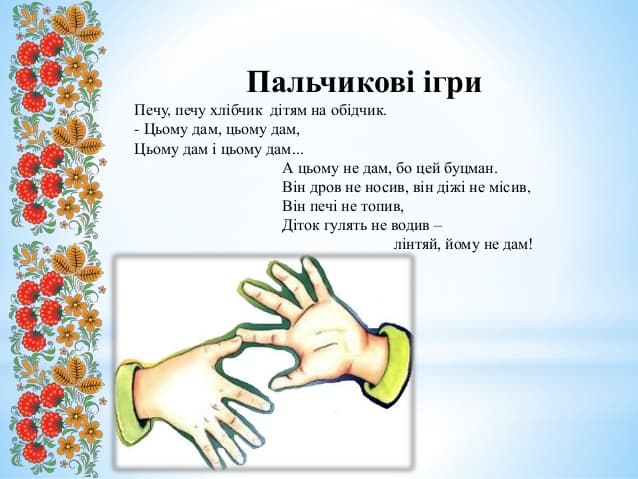 Пальчикові ігри

Печу, печу хлібчик дітям на обідчик.
- Цьому дам, цьому дам,
Цьому дам і цьому дам...
А цьому не дам, бо цей буцман.
Він дров не носив, він діжі не місив,
Він печі не топив,
Діток гулять не водив –
лінтяй, йому не дам!